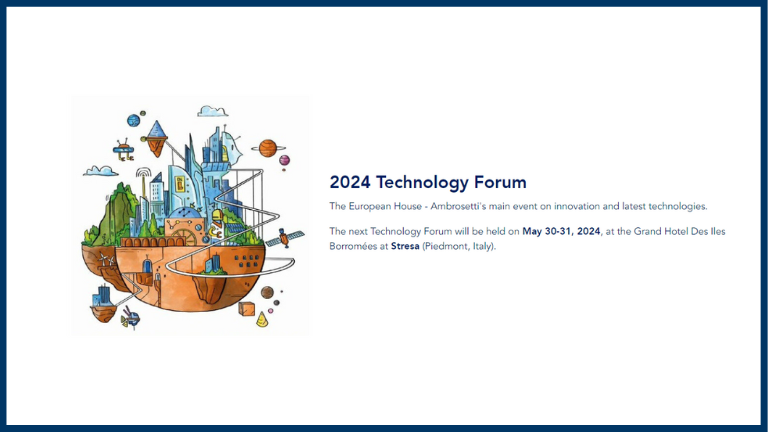 2024 Technology Forum

The European House - Ambrosetti's main event on innovation and latest technologies.

The next Technology Forum will be held on May 30-31, 2024, at the Grand Hotel Des Iles Borromées at Stresa (Piedmont, Italy).